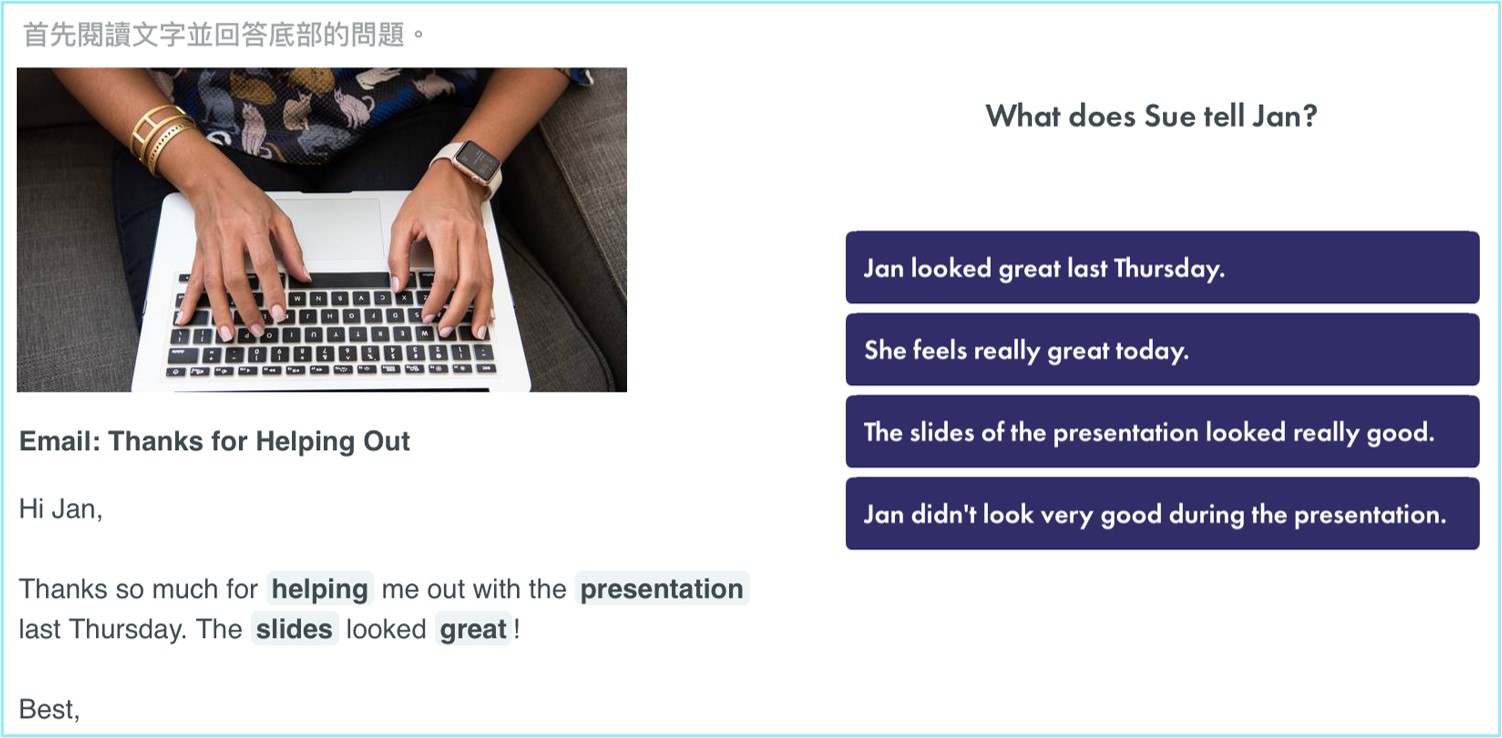 首先閱讀文字並回答底部的問題。

Email: Thanks for Helping Out

Hi Jan,

Thanks so much for helping me out with the presentation last Thursday. The slides looked great!

Best,

What does Sue tell Jan?

Jan looked great last Thursday.

She feels really great today.

The slides of the presentation looked really good.

Jan didn't look very good during the presentation.